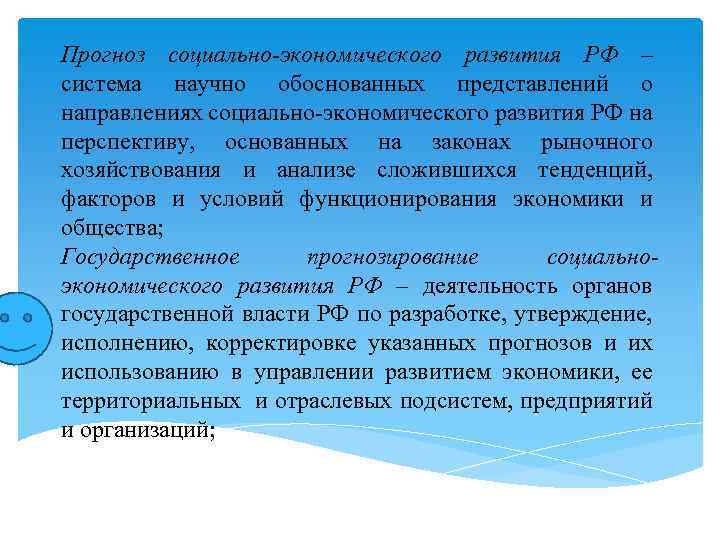 Прогноз социально-экономического развития РФ – система научно обоснованных представлений о направлениях социально-экономического развития РФ на перспективу, основанных на законах рыночного хозяйствования и анализе сложившихся тенденций, факторов и условий функционирования экономики и общества;

Государственное прогнозирование социально-экономического развития РФ – деятельность органов государственной власти РФ по разработке, утверждение, исполнению, корректировке указанных прогнозов и их использованию в управлении развитием экономики, ее территориальных и отраслевых подсистем, предприятий и организаций;